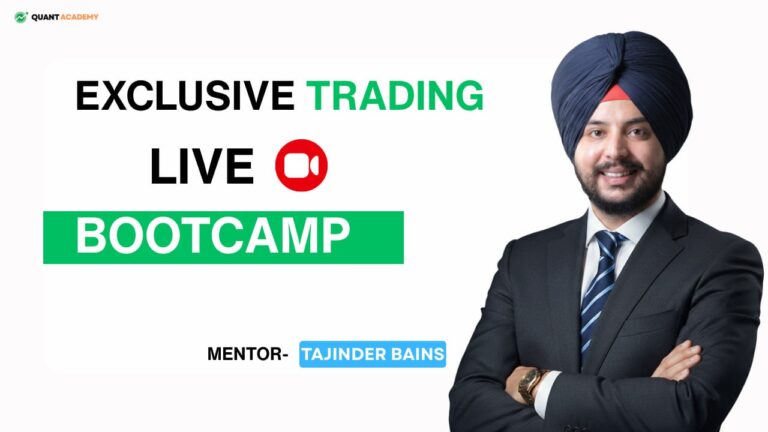 QUANT ACADEMY

EXCLUSIVE TRADING

LIVE

BOOTCAMP

MENTOR- TAJINDER BAINS